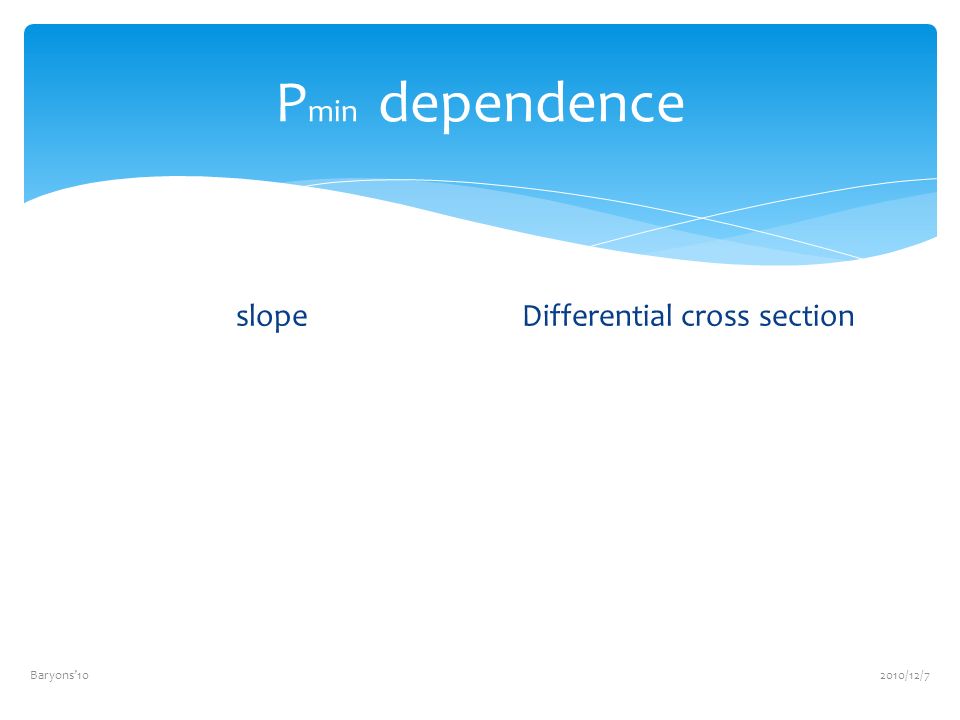 $P_{min}$ dependence

slope

Differential cross section

Baryons'10

2010/12/7